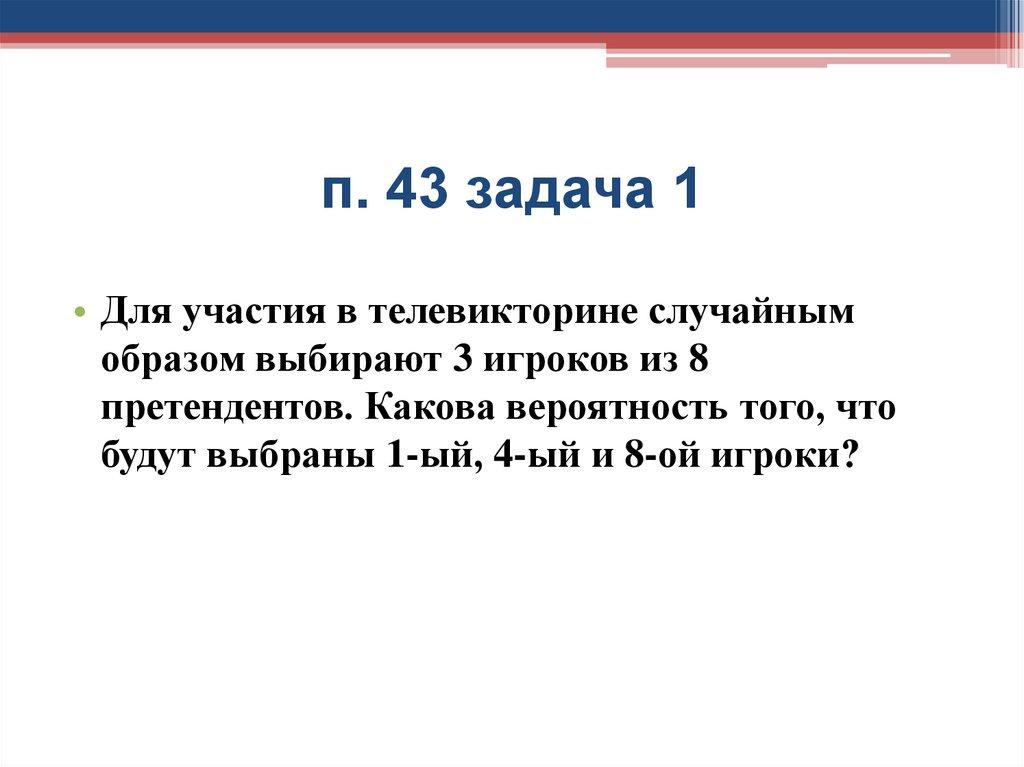 п. 43 задача 1

• Для участия в телевикторине случайным образом выбирают 3 игроков из 8 претендентов. Какова вероятность того, что будут выбраны 1-ый, 4-ый и 8-ой игроки?